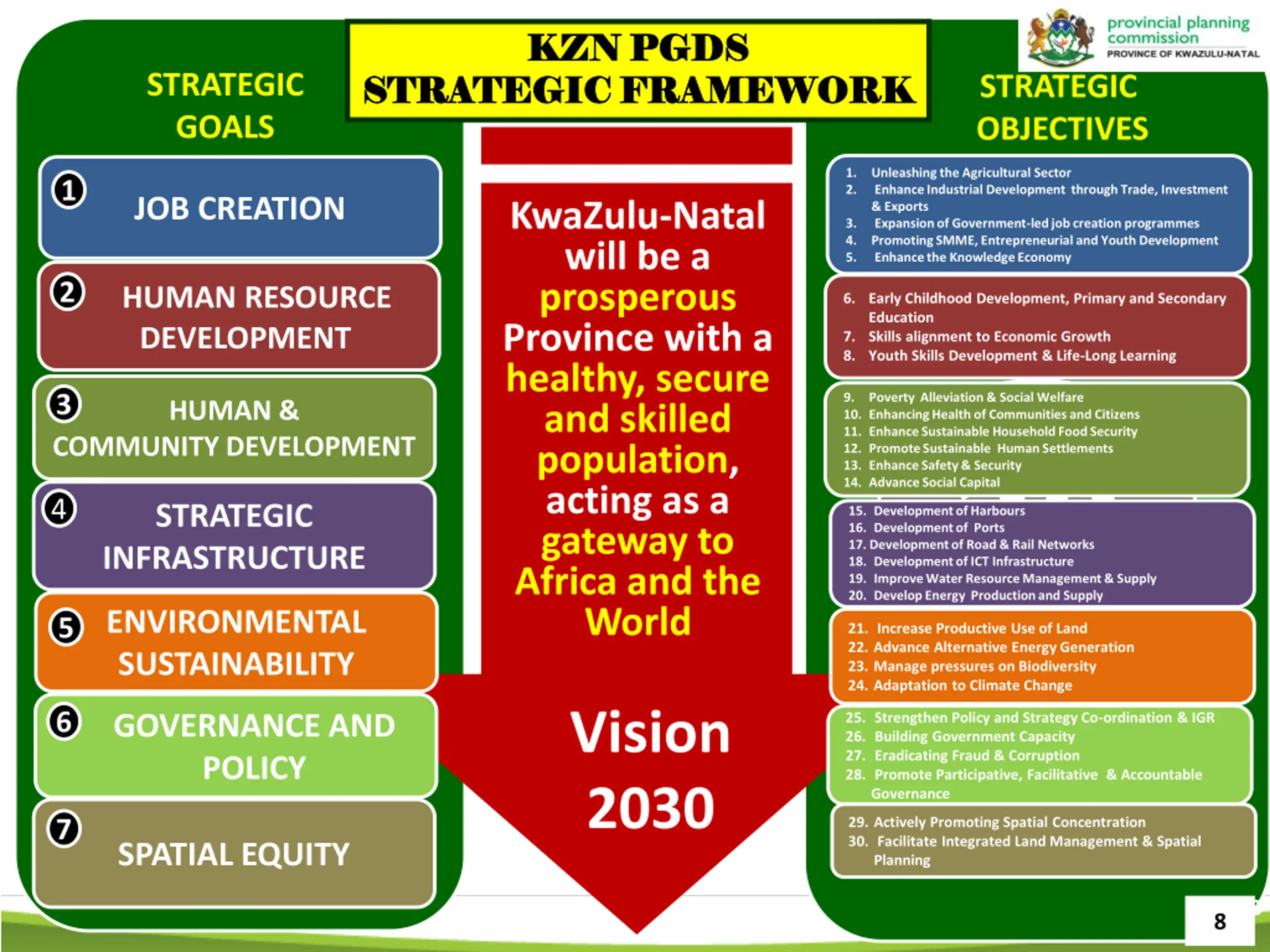 KZN PGDS
STRATEGIC FRAMEWORK

provincial planning commission
PROVINCE OF KWAZULU-NATAL

STRATEGIC GOALS

1 JOB CREATION

2 HUMAN RESOURCE DEVELOPMENT

3 HUMAN & COMMUNITY DEVELOPMENT

4 STRATEGIC INFRASTRUCTURE

5 ENVIRONMENTAL SUSTAINABILITY

6 GOVERNANCE AND POLICY

7 SPATIAL EQUITY

KwaZulu-Natal will be a prosperous Province with a healthy, secure and skilled population, acting as a gateway to Africa and the World

Vision 2030

STRATEGIC OBJECTIVES

1. Unleashing the Agricultural Sector
2. Enhance Industrial Development through Trade, Investment & Exports
3. Expansion of Government-led job creation programmes
4. Promoting SMME, Entrepreneurial and Youth Development
5. Enhance the Knowledge Economy

6. Early Childhood Development, Primary and Secondary Education
7. Skills alignment to Economic Growth
8. Youth Skills Development & Life-Long Learning

9. Poverty Alleviation & Social Welfare
10. Enhancing Health of Communities and Citizens
11. Enhance Sustainable Household Food Security
12. Promote Sustainable Human Settlements
13. Enhance Safety & Security
14. Advance Social Capital

15. Development of Harbours
16. Development of Ports
17. Development of Road & Rail Networks
18. Development of ICT Infrastructure
19. Improve Water Resource Management & Supply
20. Develop Energy Production and Supply

21. Increase Productive Use of Land
22. Advance Alternative Energy Generation
23. Manage pressures on Biodiversity
24. Adaptation to Climate Change

25. Strengthen Policy and Strategy Co-ordination & IGR
26. Building Government Capacity
27. Eradicating Fraud & Corruption
28. Promote Participative, Facilitative & Accountable Governance

29. Actively Promoting Spatial Concentration
30. Facilitate Integrated Land Management & Spatial Planning

8